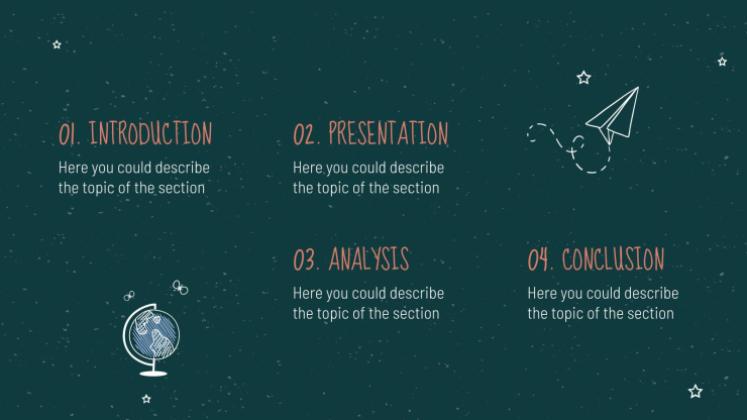 01. INTRODUCTION
Here you could describe the topic of the section

02. PRESENTATION
Here you could describe the topic of the section

03. ANALYSIS
Here you could describe the topic of the section

04. CONCLUSION
Here you could describe the topic of the section